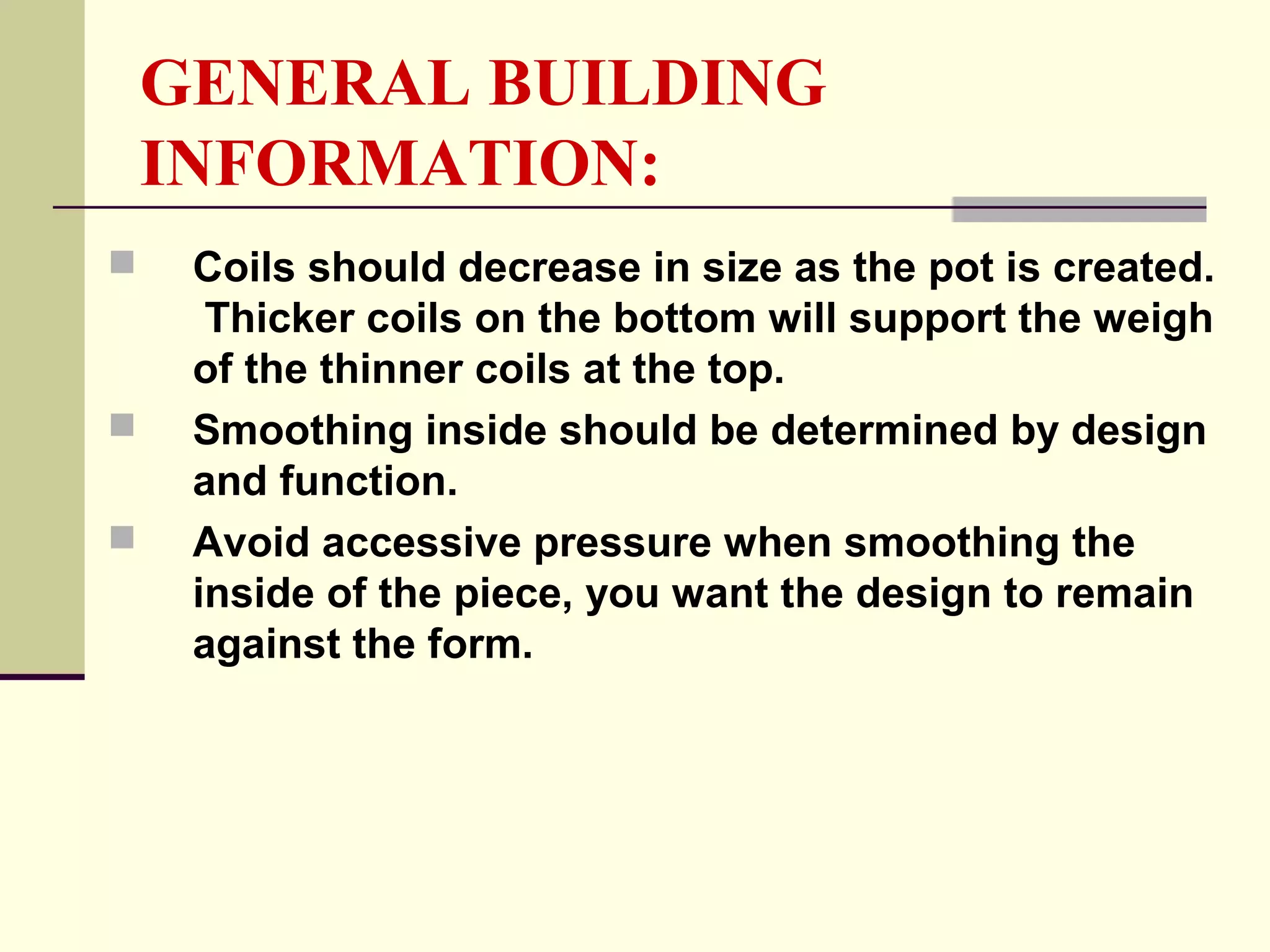 GENERAL BUILDING INFORMATION:

Coils should decrease in size as the pot is created. Thicker coils on the bottom will support the weigh of the thinner coils at the top.

Smoothing inside should be determined by design and function.

Avoid accessive pressure when smoothing the inside of the piece, you want the design to remain against the form.